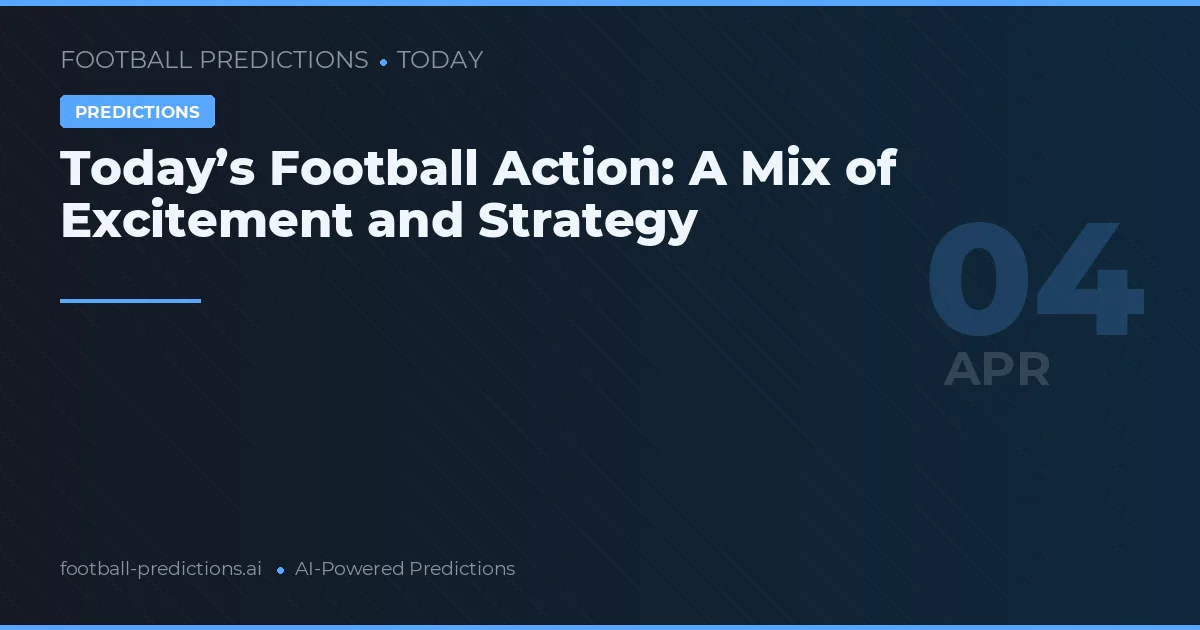 FOOTBALL PREDICTIONS • TODAY

PREDICTIONS

Today’s Football Action: A Mix of Excitement and Strategy

04
APR

football-predictions.ai • AI-Powered Predictions